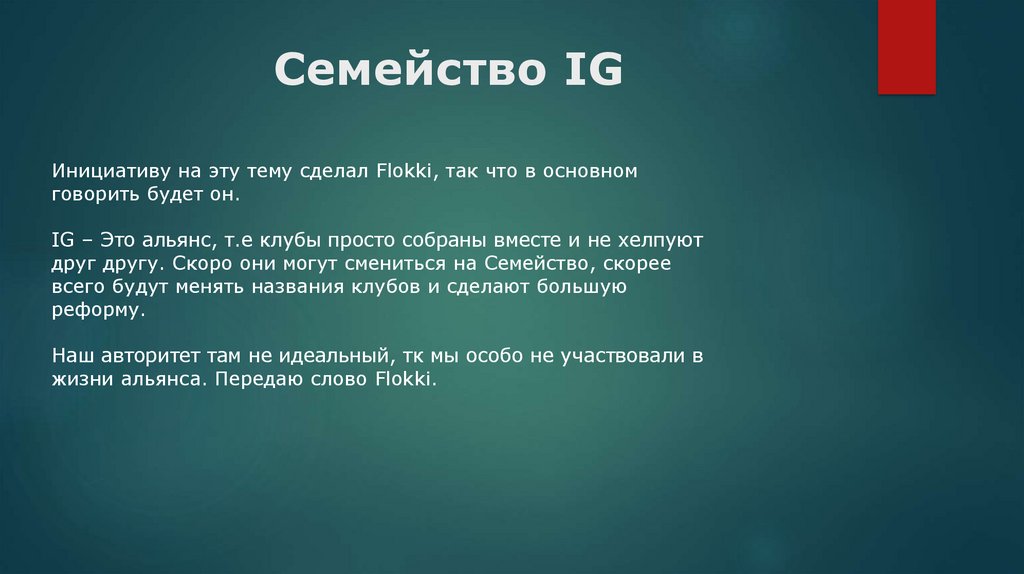 Семейство IG

Инициативу на эту тему сделал Flokki, так что в основном говорить будет он.

IG – Это альянс, т.е клубы просто собраны вместе и не хелпуют друг другу. Скоро они могут смениться на Семейство, скорее всего будут менять названия клубов и сделают большую реформу.

Наш авторитет там не идеальный, тк мы особо не участвовали в жизни альянса. Передаю слово Flokki.